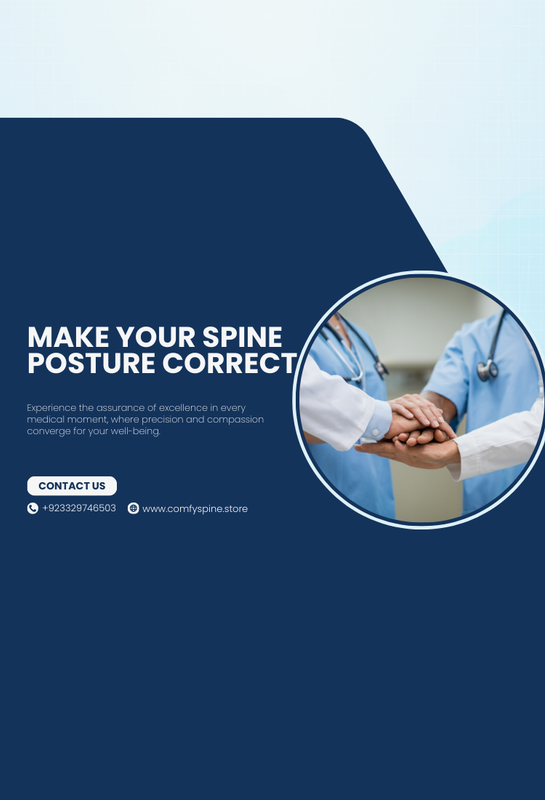 MAKE YOUR SPINE POSTURE CORRECT

Experience the assurance of excellence in every medical moment, where precision and compassion converge for your well-being.

CONTACT US

+923329746503 www.comfyspine.store